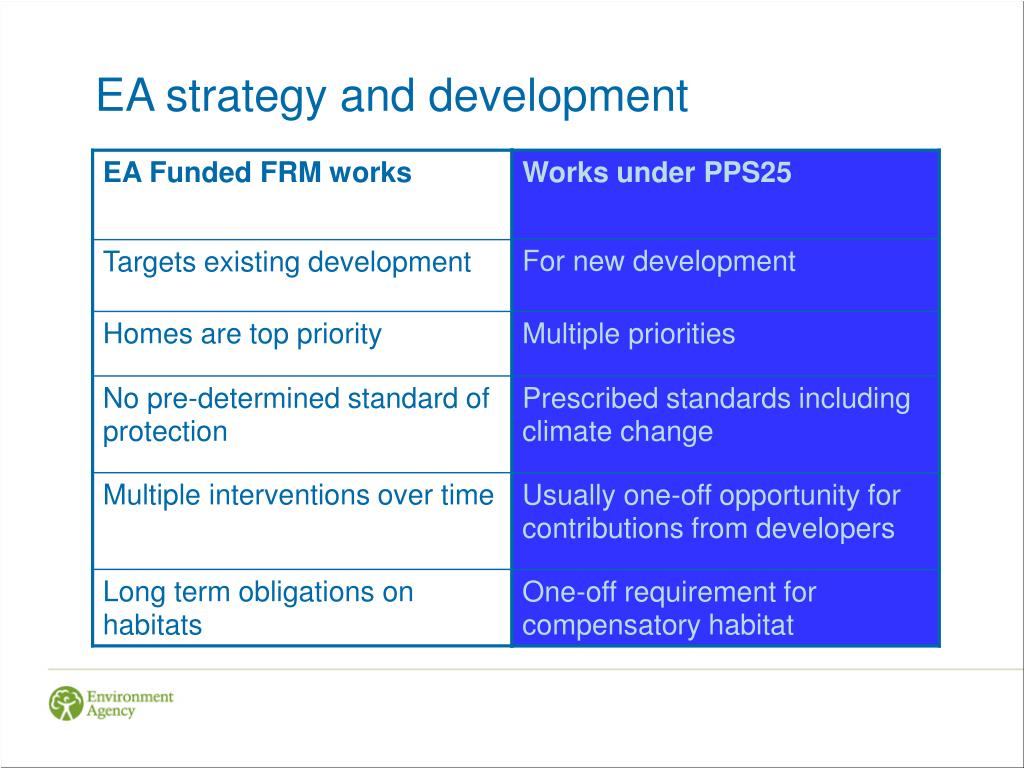 EA strategy and development

| EA Funded FRM works | Works under PPS25 |
|---|---|
| Targets existing development | For new development |
| Homes are top priority | Multiple priorities |
| No pre-determined standard of protection | Prescribed standards including climate change |
| Multiple interventions over time | Usually one-off opportunity for contributions from developers |
| Long term obligations on habitats | One-off requirement for compensatory habitat |

Environment Agency